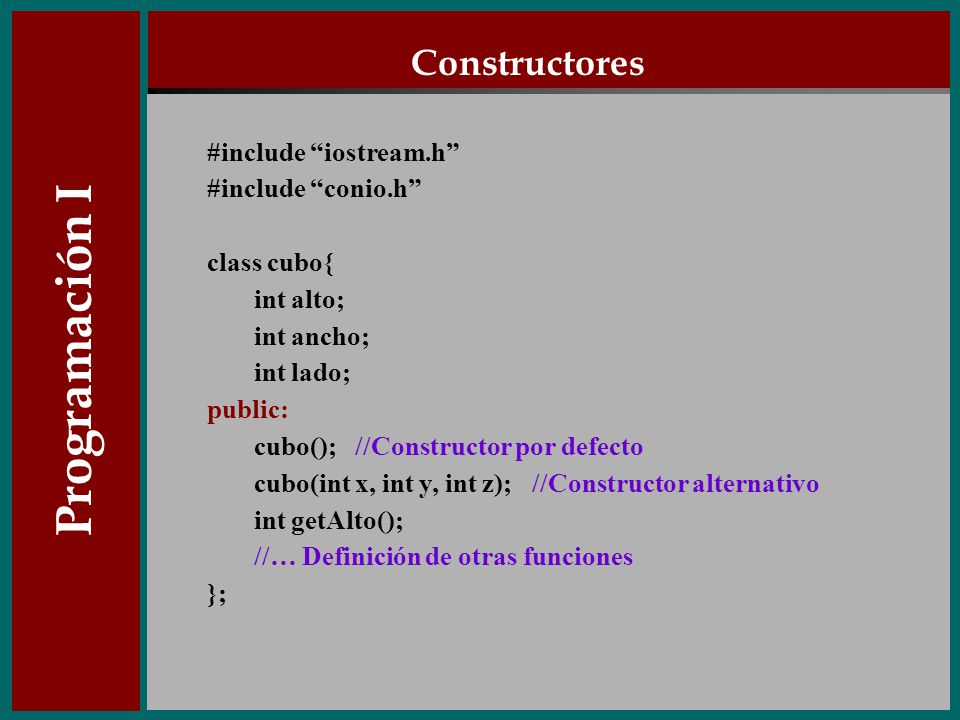 Programación I

Constructores

#include “iostream.h”
#include “conio.h”

class cubo{
int alto;
int ancho;
int lado;
public:
cubo(); //Constructor por defecto
cubo(int x, int y, int z); //Constructor alternativo
int getAlto();
//… Definición de otras funciones
};